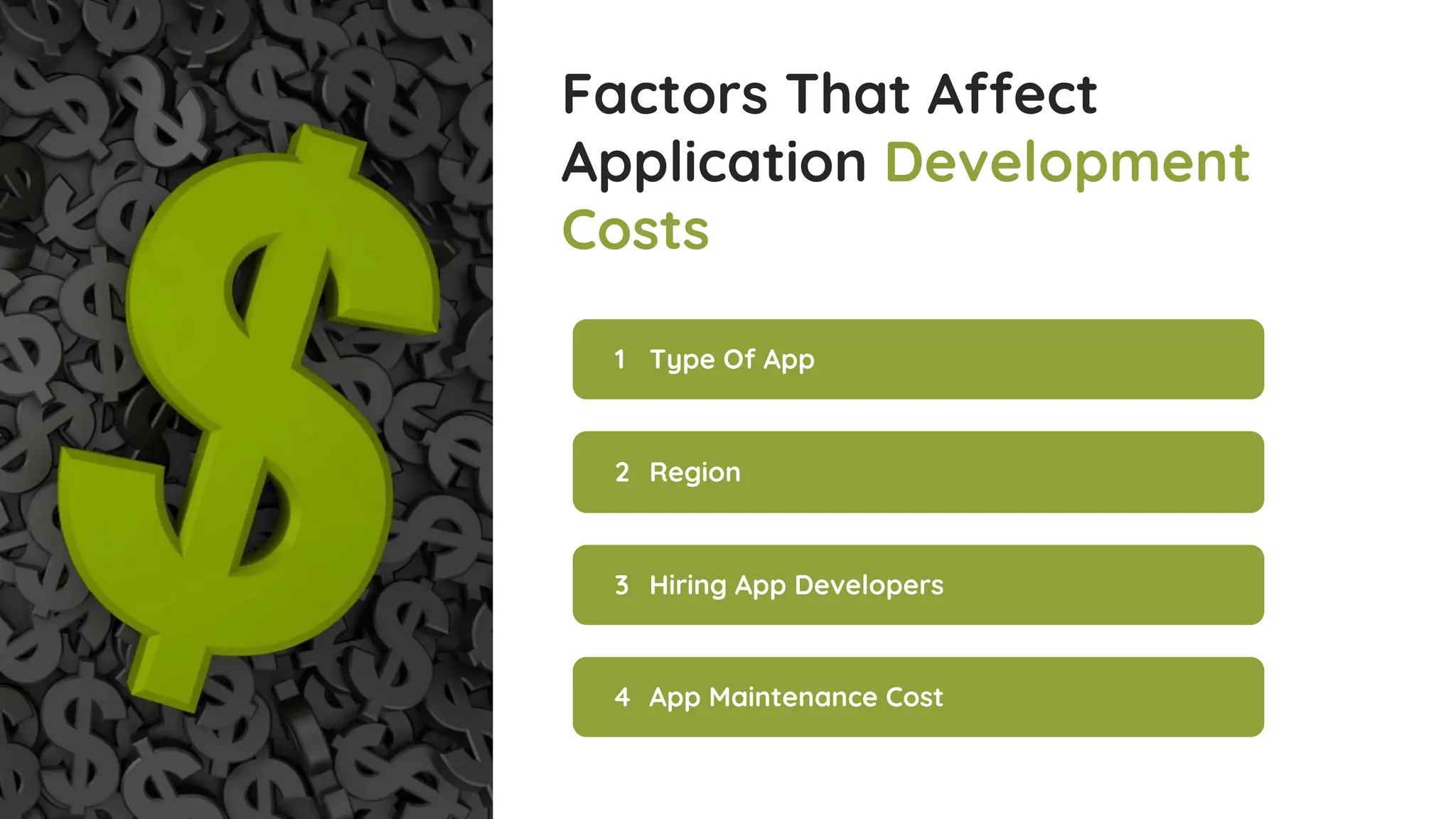 Factors That Affect Application Development Costs

1 Type Of App

2 Region

3 Hiring App Developers

4 App Maintenance Cost